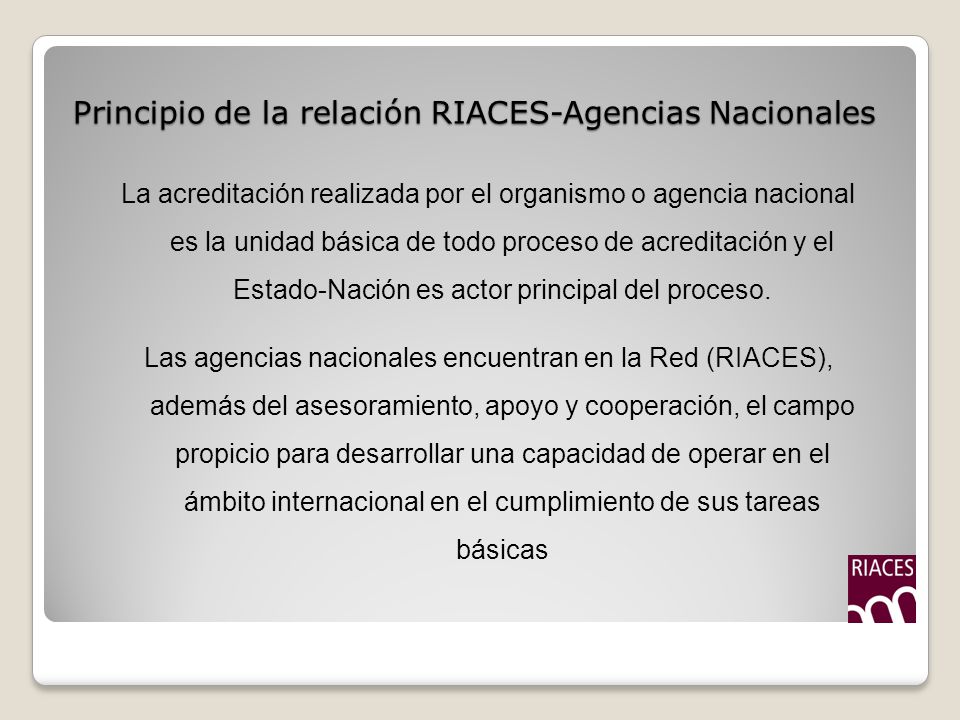 Principio de la relación RIACES-Agencias Nacionales

La acreditación realizada por el organismo o agencia nacional es la unidad básica de todo proceso de acreditación y el Estado-Nación es actor principal del proceso.

Las agencias nacionales encuentran en la Red (RIACES), además del asesoramiento, apoyo y cooperación, el campo propicio para desarrollar una capacidad de operar en el ámbito internacional en el cumplimiento de sus tareas básicas

RIACES